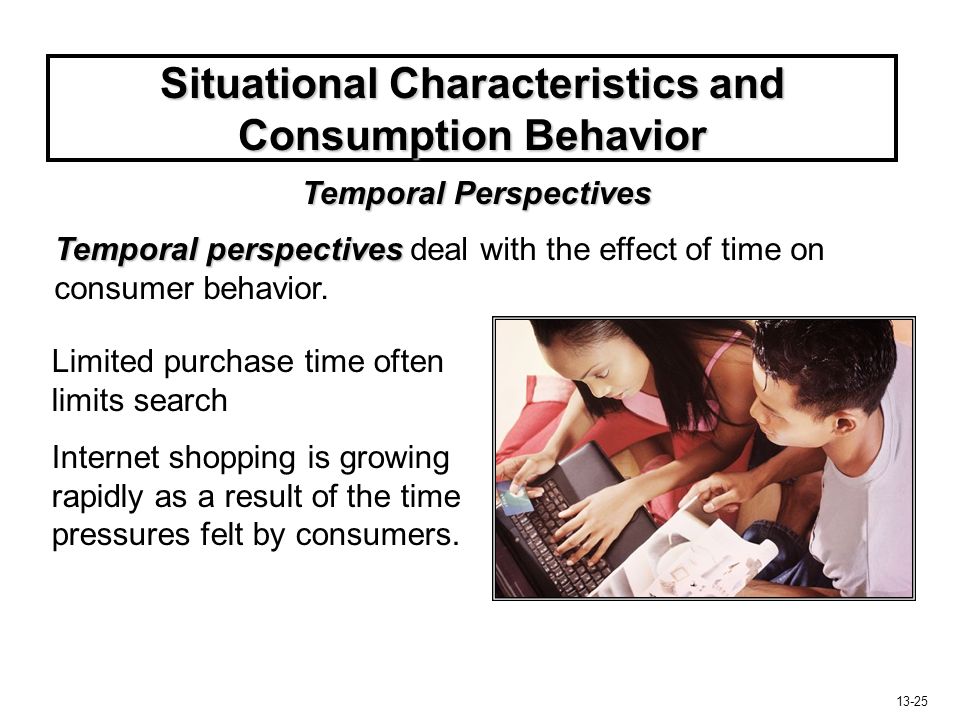 Situational Characteristics and Consumption Behavior

Temporal Perspectives

Temporal perspectives deal with the effect of time on consumer behavior.

Limited purchase time often limits search

Internet shopping is growing rapidly as a result of the time pressures felt by consumers.

13-25